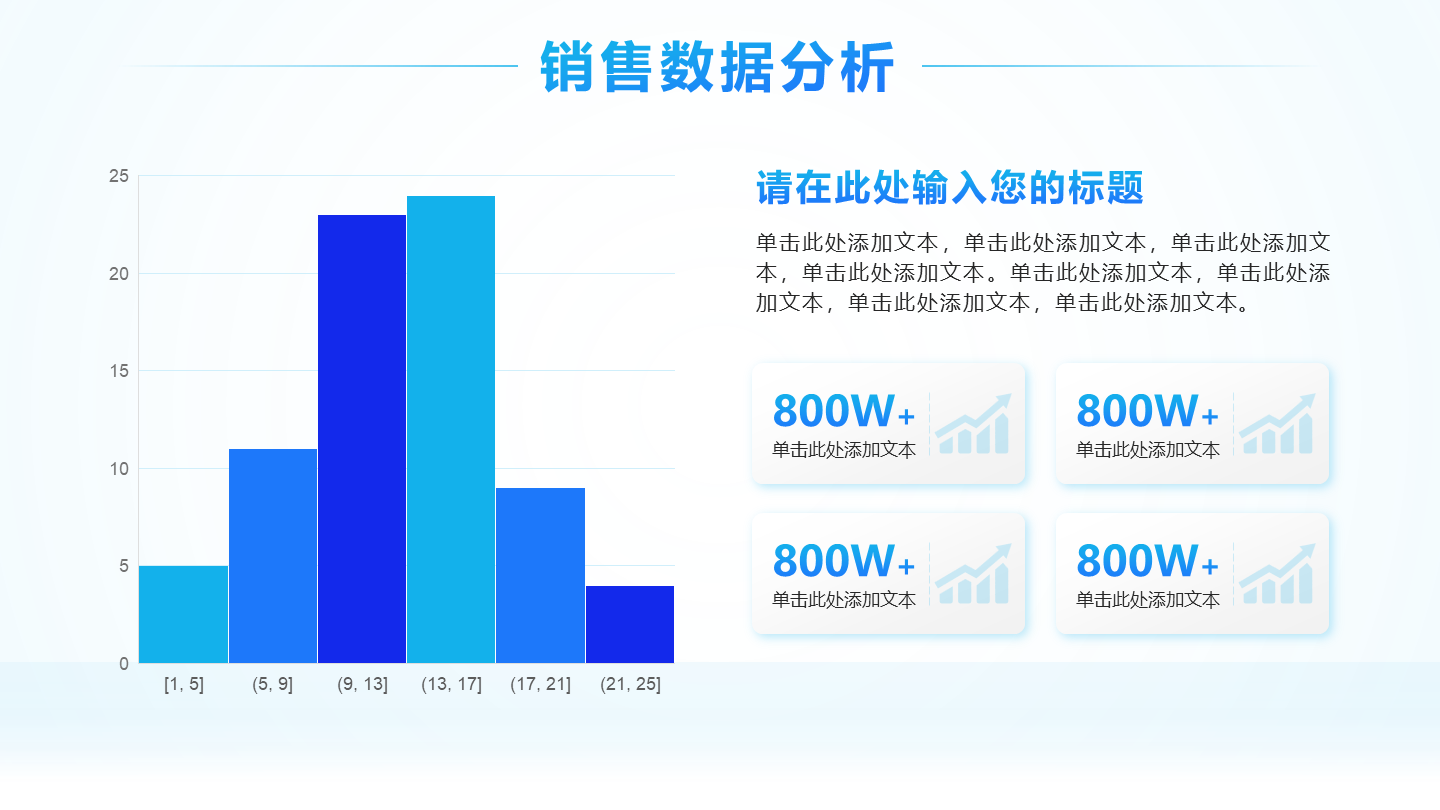 销售数据分析

25
20
15
10
5
0

[1, 5] (5, 9] (9, 13] (13, 17] (17, 21] (21, 25]

请在此处输入您的标题

单击此处添加文本，单击此处添加文本，单击此处添加文本，单击此处添加文本。单击此处添加文本，单击此处添加文本，单击此处添加文本，单击此处添加文本。

800W+
单击此处添加文本

800W+
单击此处添加文本

800W+
单击此处添加文本

800W+
单击此处添加文本